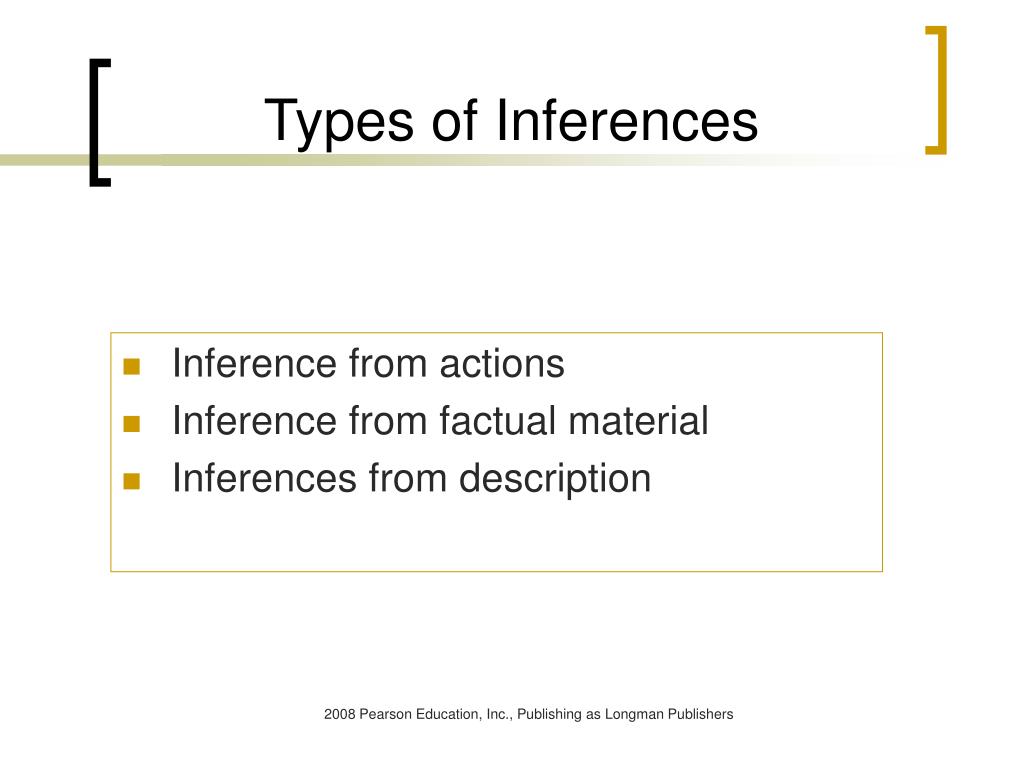 Types of Inferences

- Inference from actions
- Inference from factual material
- Inferences from description

2008 Pearson Education, Inc., Publishing as Longman Publishers